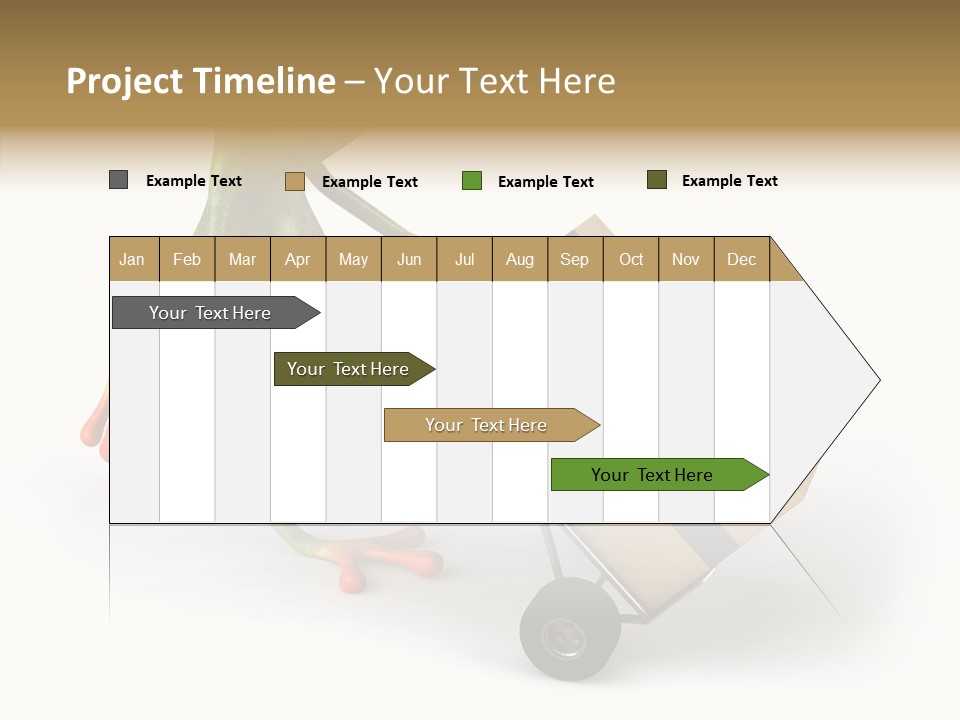 Project Timeline – Your Text Here

Example Text
Example Text
Example Text
Example Text

| Jan | Feb | Mar | Apr | May | Jun | Jul | Aug | Sep | Oct | Nov | Dec |
|---|---|---|---|---|---|---|---|---|---|---|---|

Your Text Here
Your Text Here
Your Text Here
Your Text Here